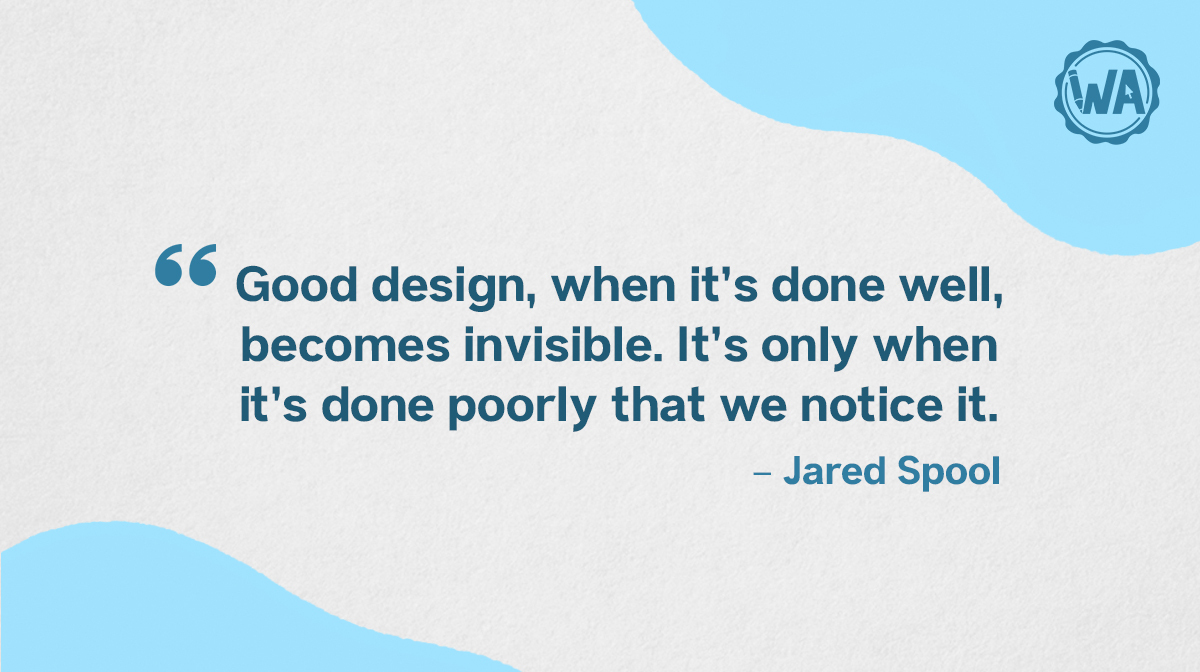 WA

“Good design, when it's done well, becomes invisible. It's only when it's done poorly that we notice it.

– Jared Spool